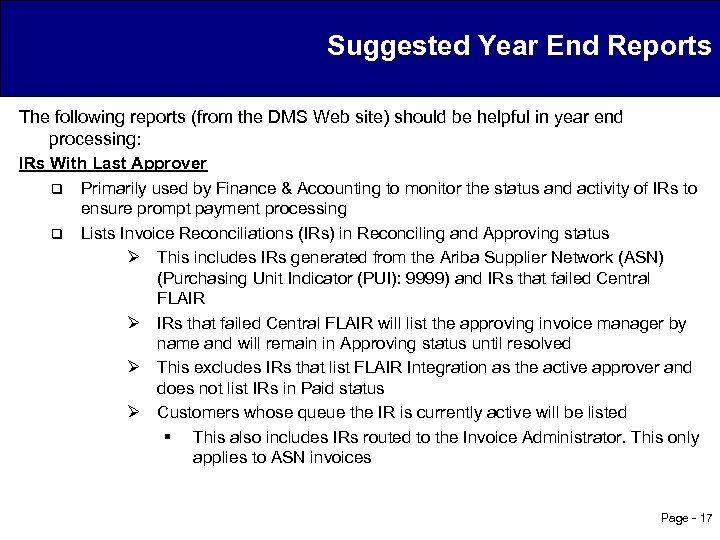 Suggested Year End Reports

The following reports (from the DMS Web site) should be helpful in year end processing:

IRs With Last Approver

❑ Primarily used by Finance & Accounting to monitor the status and activity of IRs to ensure prompt payment processing

❑ Lists Invoice Reconciliations (IRs) in Reconciling and Approving status

➢ This includes IRs generated from the Ariba Supplier Network (ASN) (Purchasing Unit Indicator (PUI): 9999) and IRs that failed Central FLAIR

➢ IRs that failed Central FLAIR will list the approving invoice manager by name and will remain in Approving status until resolved

➢ This excludes IRs that list FLAIR Integration as the active approver and does not list IRs in Paid status

➢ Customers whose queue the IR is currently active will be listed

▪ This also includes IRs routed to the Invoice Administrator. This only applies to ASN invoices

Page - 17